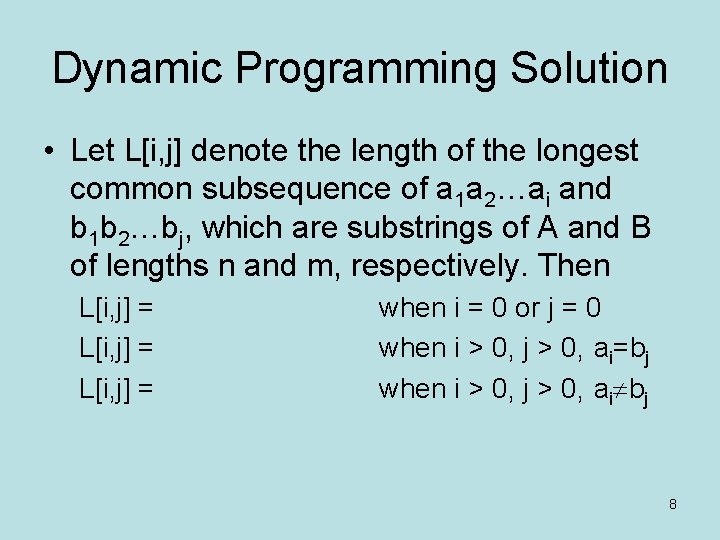 Dynamic Programming Solution

• Let L[i,j] denote the length of the longest common subsequence of $a_1a_2\ldots a_i$ and $b_1b_2\ldots b_j$, which are substrings of A and B of lengths n and m, respectively. Then

L[i,j] = when i = 0 or j = 0

L[i,j] = when i > 0, j > 0, $a_i=b_j$

L[i,j] = when i > 0, j > 0, $a_i \neq b_j$

8